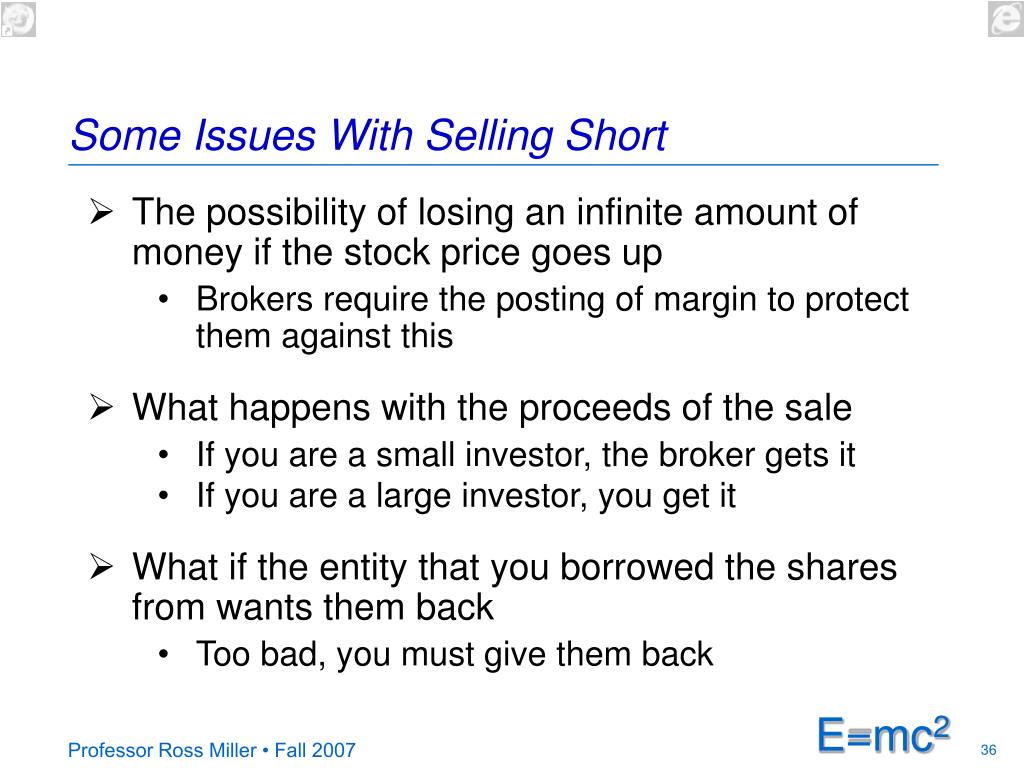 Some Issues With Selling Short

➢ The possibility of losing an infinite amount of money if the stock price goes up
• Brokers require the posting of margin to protect them against this

➢ What happens with the proceeds of the sale
• If you are a small investor, the broker gets it
• If you are a large investor, you get it

➢ What if the entity that you borrowed the shares from wants them back
• Too bad, you must give them back

Professor Ross Miller • Fall 2007

$E=mc^2$

36